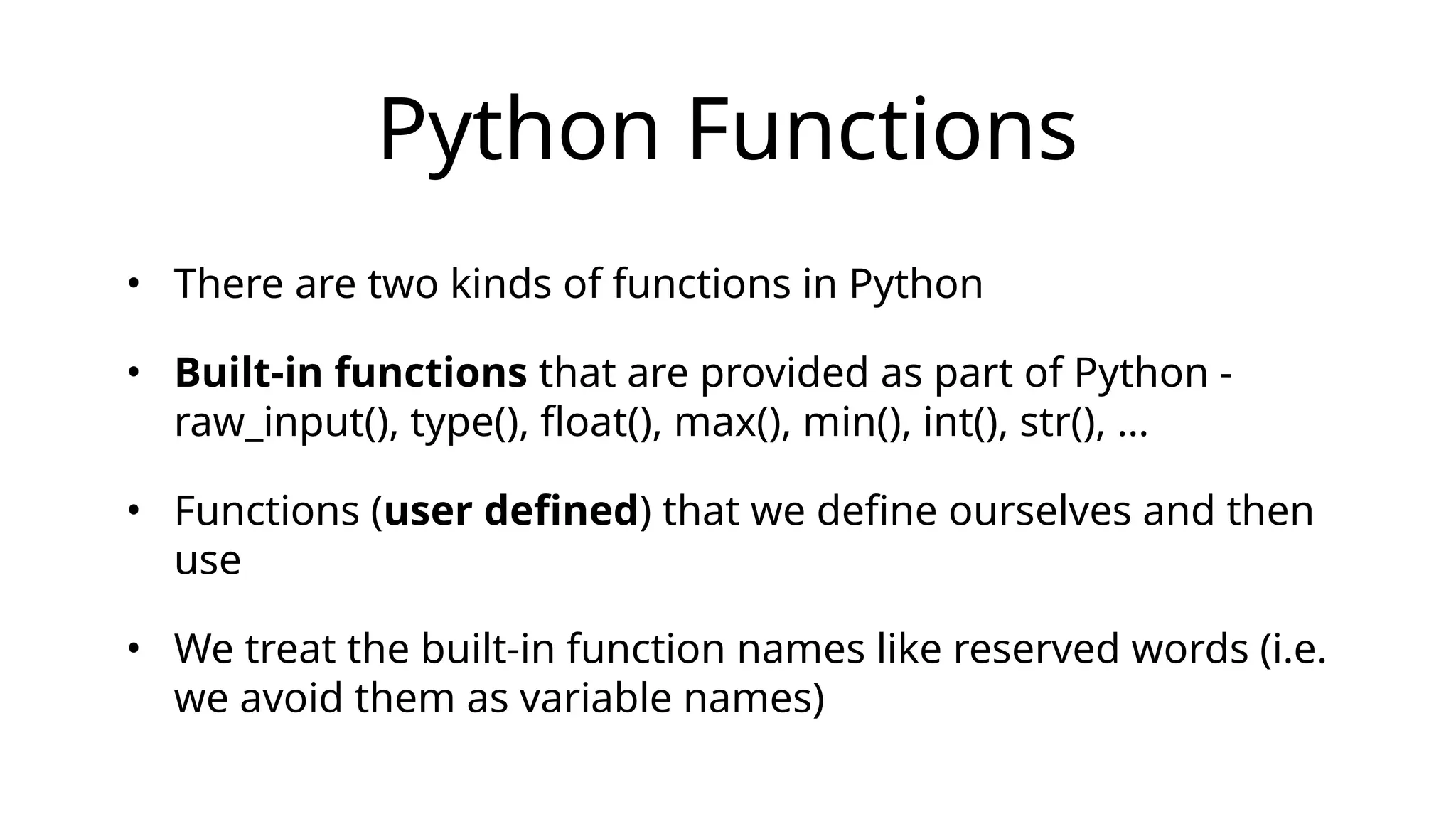 Python Functions

• There are two kinds of functions in Python

• Built-in functions that are provided as part of Python - raw_input(), type(), float(), max(), min(), int(), str(), ...

• Functions (user defined) that we define ourselves and then use

• We treat the built-in function names like reserved words (i.e. we avoid them as variable names)